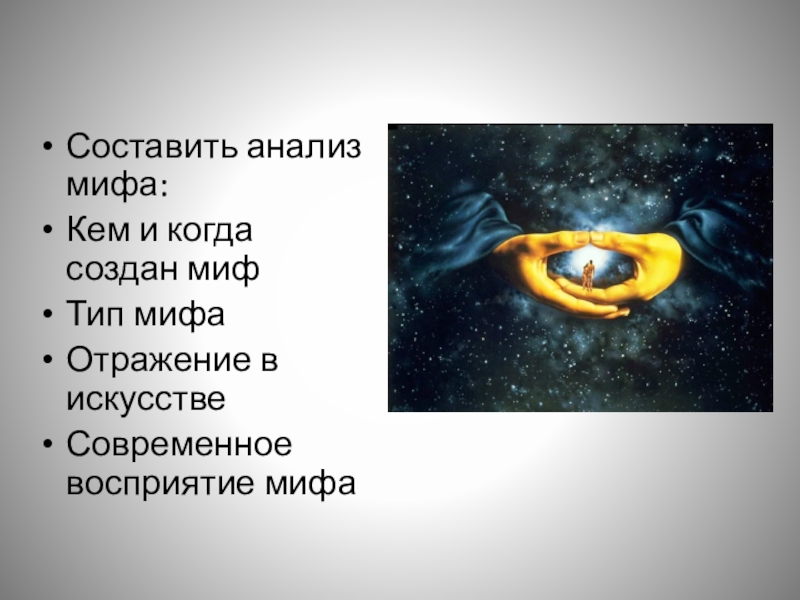 • Составить анализ мифа:
• Кем и когда создан миф
• Тип мифа
• Отражение в искусстве
• Современное восприятие мифа